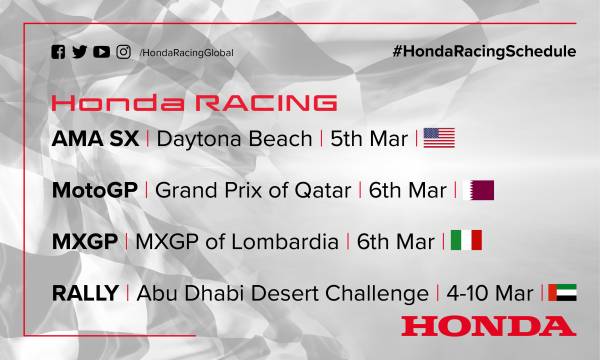 /HondaRacingGlobal

#HondaRacingSchedule

Honda RACING

AMA SX | Daytona Beach | 5th Mar |

MotoGP | Grand Prix of Qatar | 6th Mar |

MXGP | MXGP of Lombardia | 6th Mar |

RALLY | Abu Dhabi Desert Challenge | 4-10 Mar |

HONDA